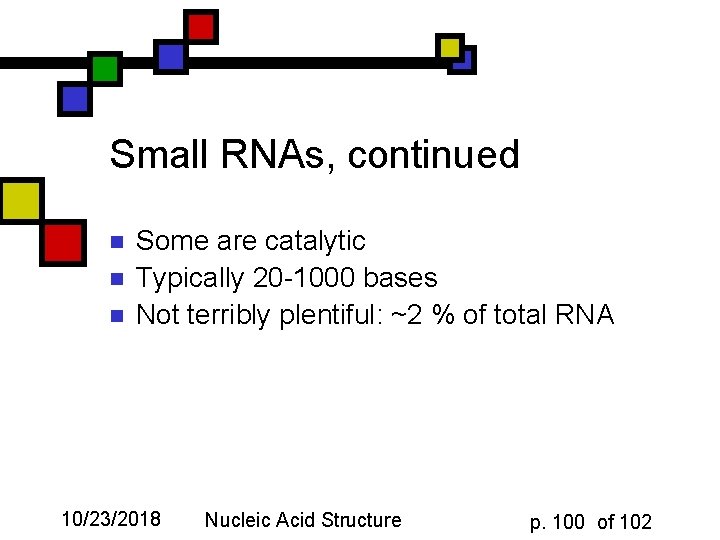 Small RNAs, continued

- Some are catalytic
- Typically 20-1000 bases
- Not terribly plentiful: ~2 % of total RNA

10/23/2018 Nucleic Acid Structure p. 100 of 102